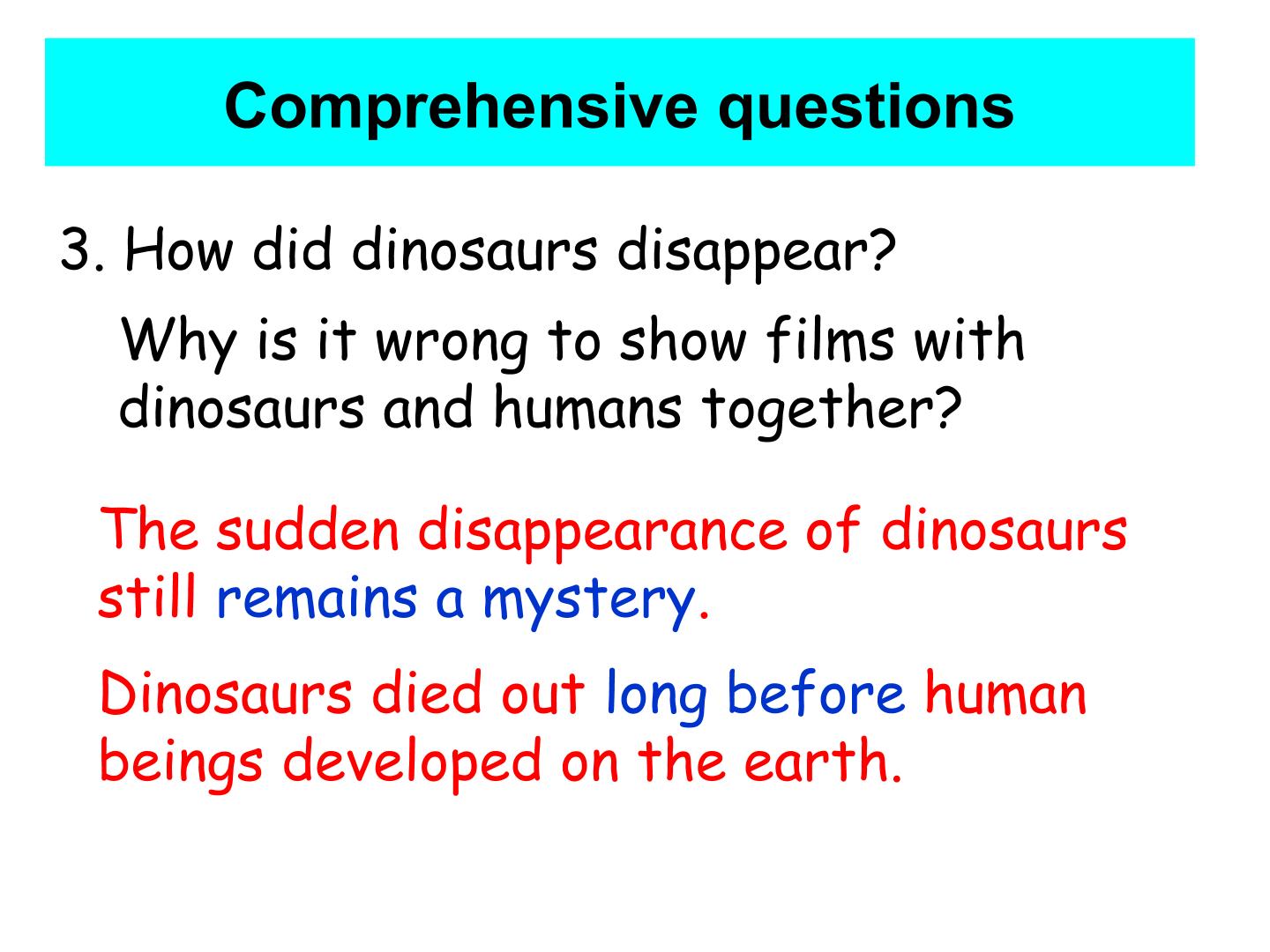 Comprehensive questions

3. How did dinosaurs disappear?

Why is it wrong to show films with dinosaurs and humans together?

The sudden disappearance of dinosaurs still remains a mystery.

Dinosaurs died out long before human beings developed on the earth.